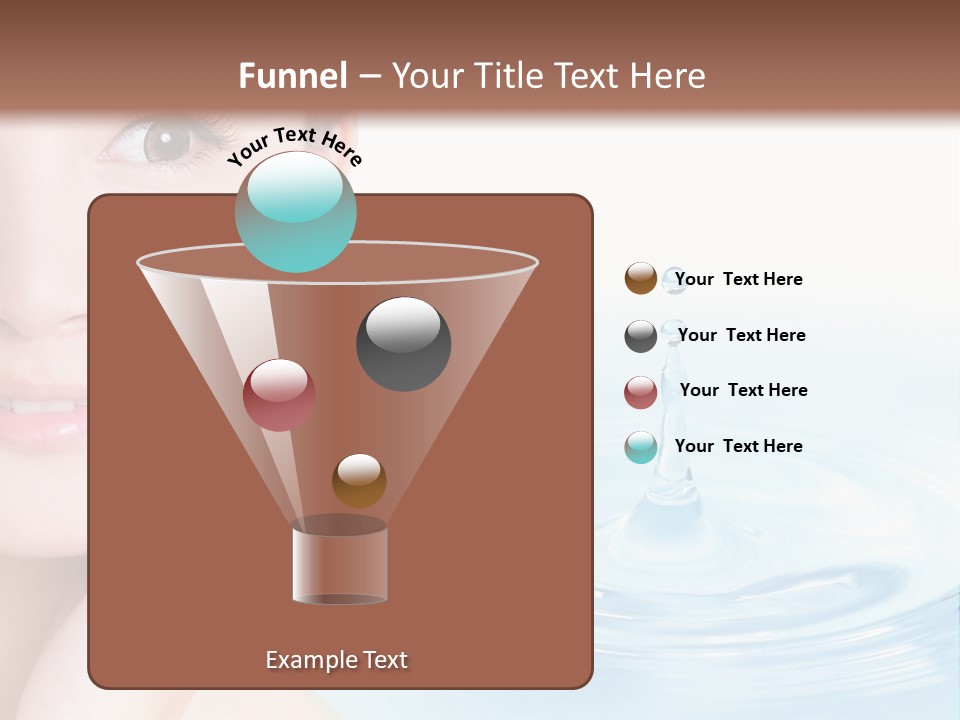 Funnel – Your Title Text Here

Your Text Here

Your Text Here

Your Text Here

Your Text Here

Your Text Here

Example Text